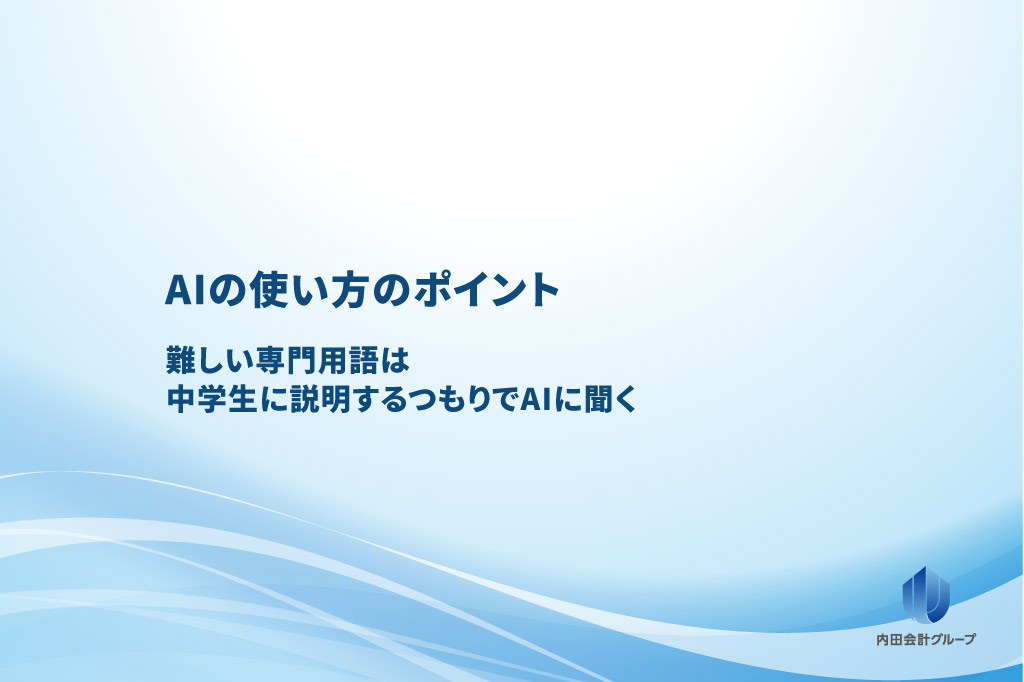 AIの使い方のポイント

難しい専門用語は
中学生に説明するつもりでAIに聞く

内田会計グループ